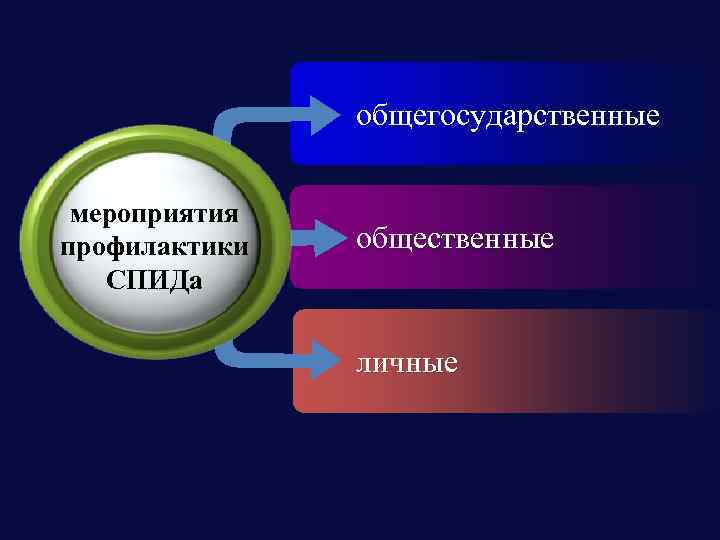 мероприятия профилактики СПИДа

общегосударственные

общественные

личные